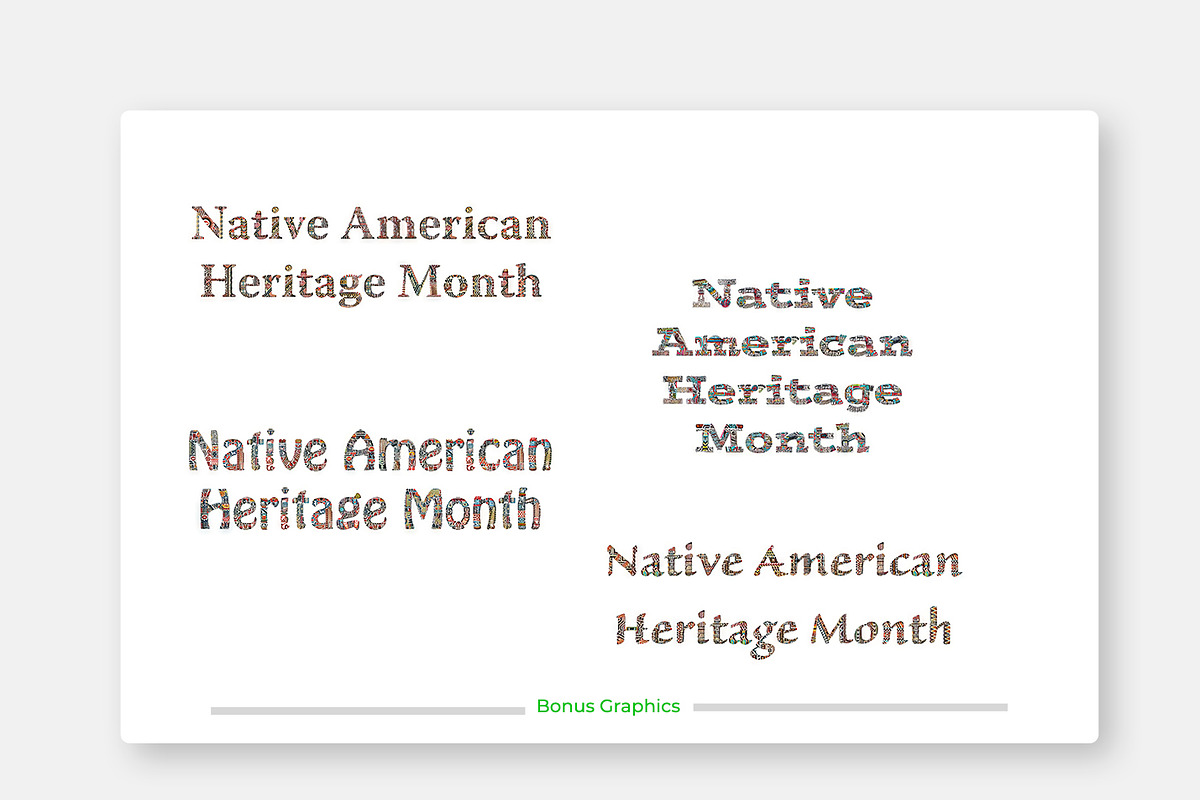 Native American Heritage Month

Native American Heritage Month

Native American Heritage Month

Native American Heritage Month

Bonus Graphics